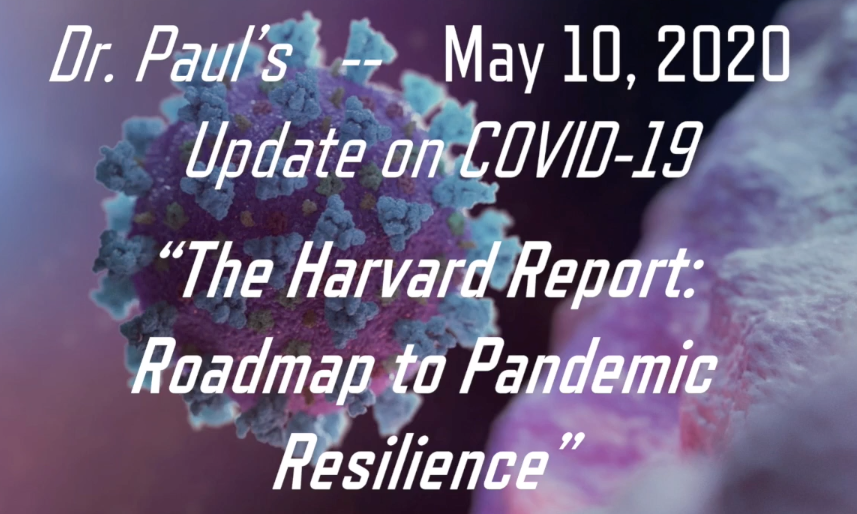 Dr. Paul's -- May 10, 2020
Update on COVID-19
"The Harvard Report: Roadmap to Pandemic Resilience"